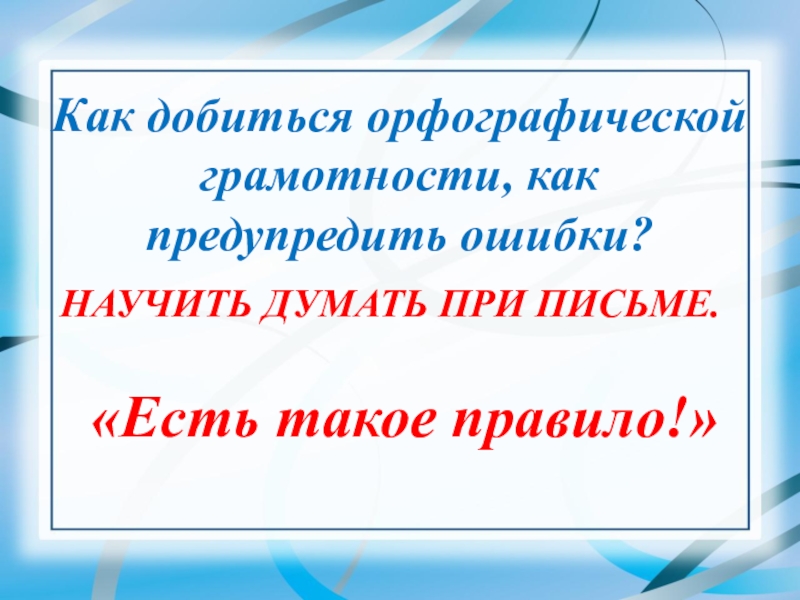 Как добиться орфографической грамотности, как предупредить ошибки?

НАУЧИТЬ ДУМАТЬ ПРИ ПИСЬМЕ.

«Есть такое правило!»